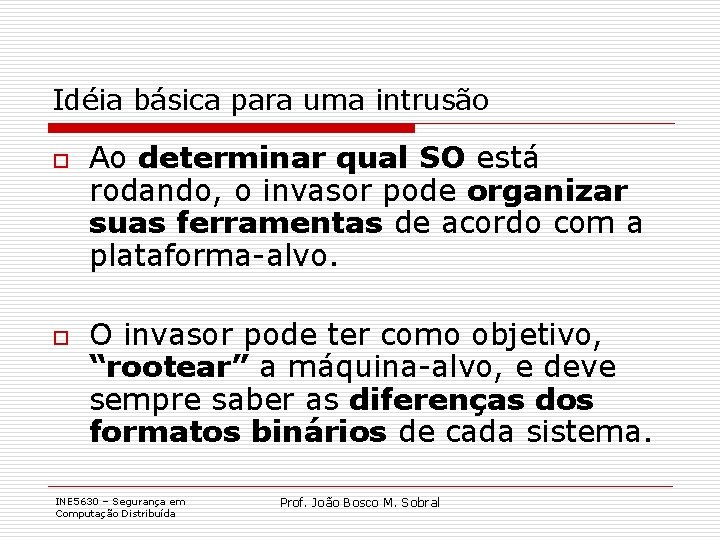 Idéia básica para uma intrusão

☐ Ao determinar qual SO está rodando, o invasor pode organizar suas ferramentas de acordo com a plataforma-alvo.

☐ O invasor pode ter como objetivo, "rootear" a máquina-alvo, e deve sempre saber as diferenças dos formatos binários de cada sistema.

INE5630 – Segurança em
Computação Distribuída

Prof. João Bosco M. Sobral